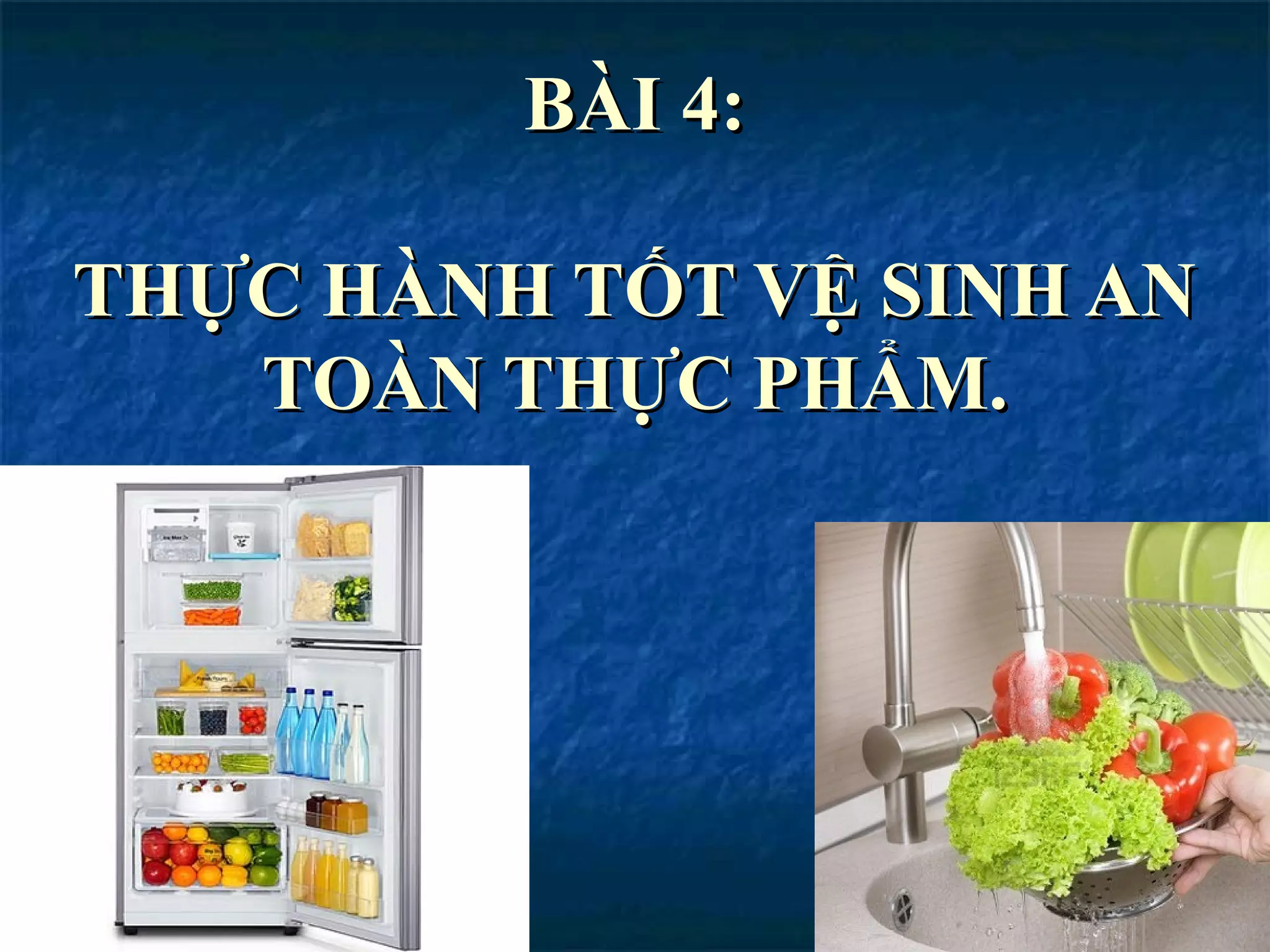 BÀI 4:

THỰC HÀNH TỐT VỆ SINH AN TOÀN THỰC PHẨM.